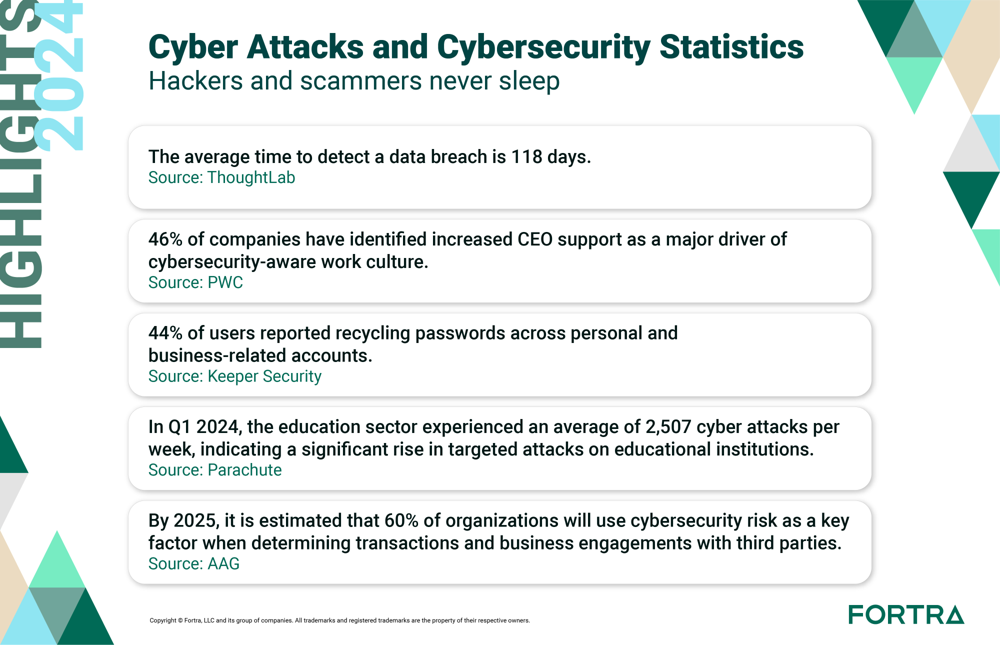 HIGHLIGHTS 2024

Cyber Attacks and Cybersecurity Statistics

Hackers and scammers never sleep

The average time to detect a data breach is 118 days.
Source: ThoughtLab

46% of companies have identified increased CEO support as a major driver of cybersecurity-aware work culture.
Source: PWC

44% of users reported recycling passwords across personal and business-related accounts.
Source: Keeper Security

In Q1 2024, the education sector experienced an average of 2,507 cyber attacks per week, indicating a significant rise in targeted attacks on educational institutions.
Source: Parachute

By 2025, it is estimated that 60% of organizations will use cybersecurity risk as a key factor when determining transactions and business engagements with third parties.
Source: AAG

Copyright © Fortra, LLC and its group of companies. All trademarks and registered trademarks are the property of their respective owners.

FORTRA